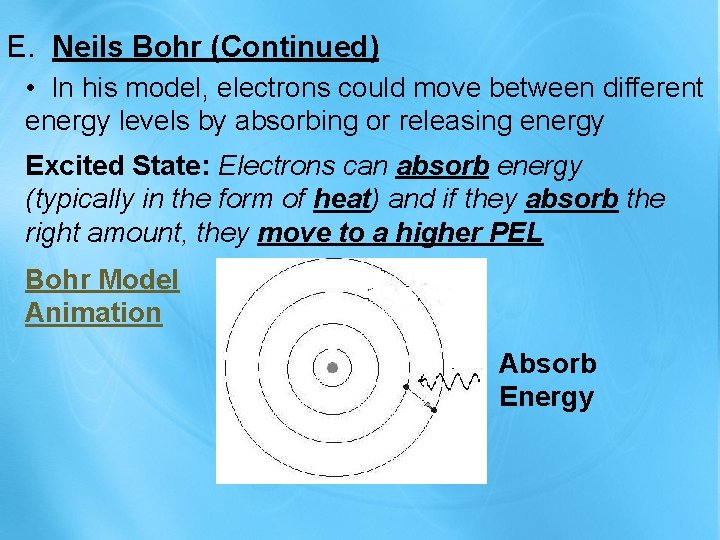 E. Neils Bohr (Continued)

• In his model, electrons could move between different energy levels by absorbing or releasing energy

Excited State: Electrons can absorb energy (typically in the form of heat) and if they absorb the right amount, they move to a higher PEL

Bohr Model Animation

Absorb Energy